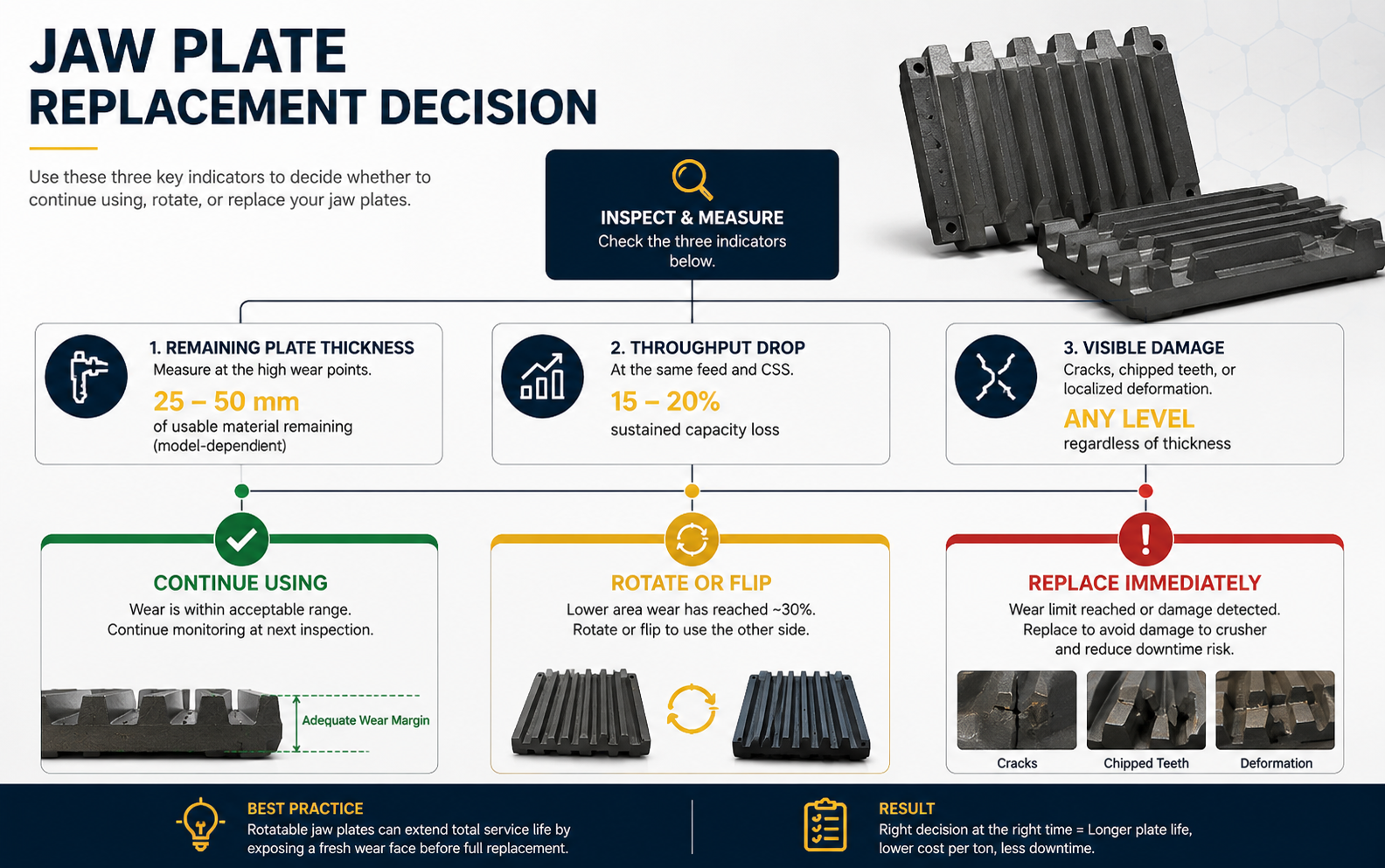 JAW PLATE
REPLACEMENT DECISION

Use these three key indicators to decide whether to continue using, rotate, or replace your jaw plates.

INSPECT & MEASURE
Check the three indicators below.

1. REMAINING PLATE THICKNESS
Measure at the high wear points.
25 – 50 mm
of usable material remaining (model-dependent)

2. THROUGHPUT DROP
At the same feed and CSS.
15 – 20%
sustained capacity loss

3. VISIBLE DAMAGE
Cracks, chipped teeth, or localized deformation.
ANY LEVEL
regardless of thickness

CONTINUE USING
Wear is within acceptable range.
Continue monitoring at next inspection.

Adequate Wear Margin

ROTATE OR FLIP
Lower area wear has reached ~30%.
Rotate or flip to use the other side.

REPLACE IMMEDIATELY
Wear limit reached or damage detected.
Replace to avoid damage to crusher and reduce downtime risk.

Cracks
Chipped Teeth
Deformation

BEST PRACTICE
Rotatable jaw plates can extend total service life by exposing a fresh wear face before full replacement.

RESULT
Right decision at the right time = Longer plate life, lower cost per ton, less downtime.